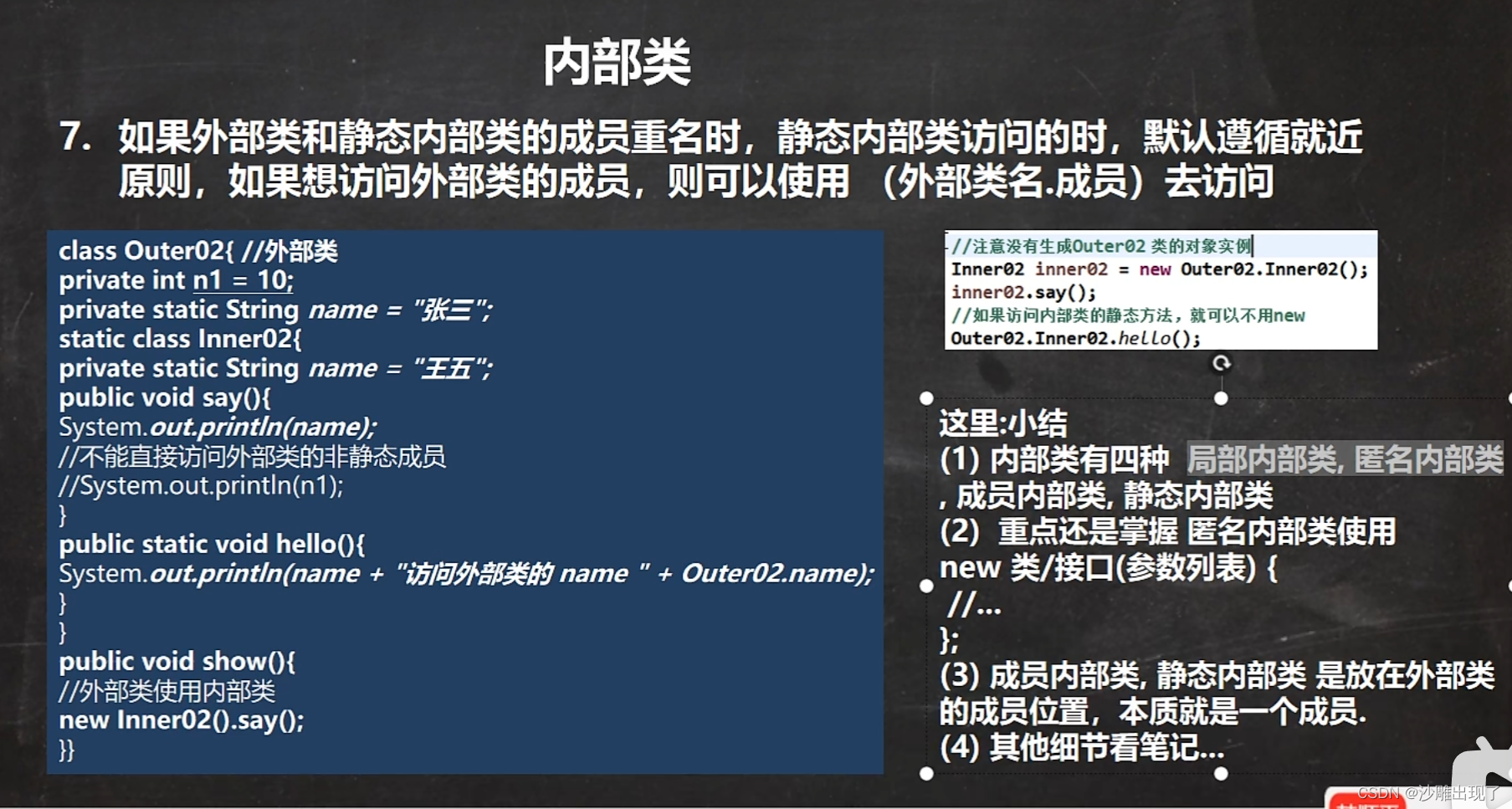 内部类

7. 如果外部类和静态内部类的成员重名时，静态内部类访问的时，默认遵循就近原则，如果想访问外部类的成员，则可以使用 （外部类名.成员）去访问

class Outer02{ //外部类
private int n1 = 10;
private static String name = "张三";
static class Inner02{
private static String name = "王五";
public void say(){
System.out.println(name);
//不能直接访问外部类的非静态成员
//System.out.println(n1);
}
public static void hello(){
System.out.println(name + "访问外部类的 name " + Outer02.name);
}
}
public void show(){
//外部类使用内部类
new Inner02().say();
}}

//注意没有生成Outer02 类的对象实例
Inner02 inner02 = new Outer02.Inner02();
inner02.say();
//如果访问内部类的静态方法，就可以不用new
Outer02.Inner02.hello();

这里:小结
(1) 内部类有四种 局部内部类, 匿名内部类, 成员内部类, 静态内部类
(2) 重点还是掌握 匿名内部类使用
new 类/接口(参数列表) {
//...
};
(3) 成员内部类, 静态内部类 是放在外部类的成员位置，本质就是一个成员.
(4) 其他细节看笔记...

CSDN @沙雕出现了